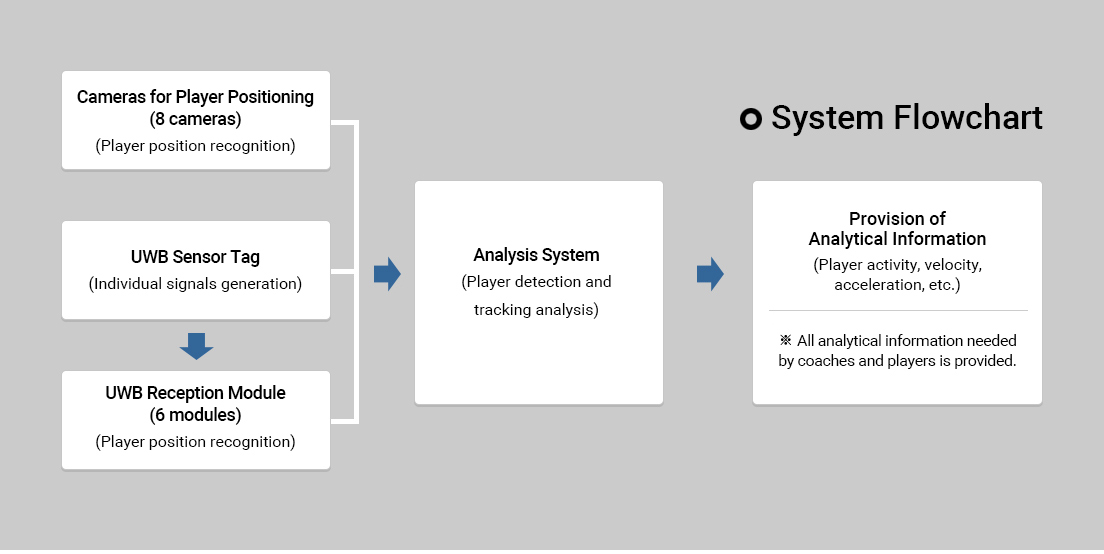 System Flowchart

Cameras for Player Positioning
(8 cameras)
(Player position recognition)

UWB Sensor Tag
(Individual signals generation)

UWB Reception Module
(6 modules)
(Player position recognition)

Analysis System
(Player detection and tracking analysis)

Provision of
Analytical Information
(Player activity, velocity, acceleration, etc.)

※ All analytical information needed by coaches and players is provided.